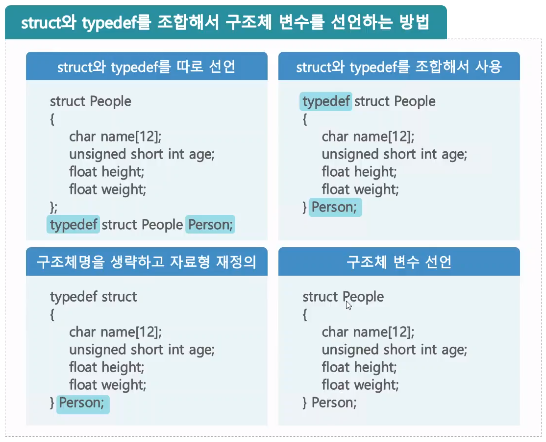 struct와 typedef를 조합해서 구조체 변수를 선언하는 방법

struct와 typedef를 따로 선언

struct People
{
char name[12];
unsigned short int age;
float height;
float weight;
};
typedef struct People Person;

struct와 typedef를 조합해서 사용

typedef struct People
{
char name[12];
unsigned short int age;
float height;
float weight;
} Person;

구조체명을 생략하고 자료형 재정의

typedef struct
{
char name[12];
unsigned short int age;
float height;
float weight;
} Person;

구조체 변수 선언

struct People
{
char name[12];
unsigned short int age;
float height;
float weight;
} Person;